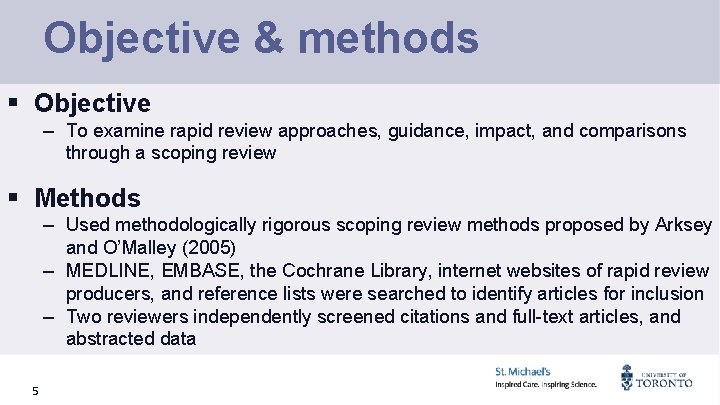 Objective & methods

▪ Objective
– To examine rapid review approaches, guidance, impact, and comparisons through a scoping review

▪ Methods
– Used methodologically rigorous scoping review methods proposed by Arksey and O'Malley (2005)
– MEDLINE, EMBASE, the Cochrane Library, internet websites of rapid review producers, and reference lists were searched to identify articles for inclusion
– Two reviewers independently screened citations and full-text articles, and abstracted data

5

St. Michael's
Inspired Care. Inspiring Science.

UNIVERSITY OF
TORONTO